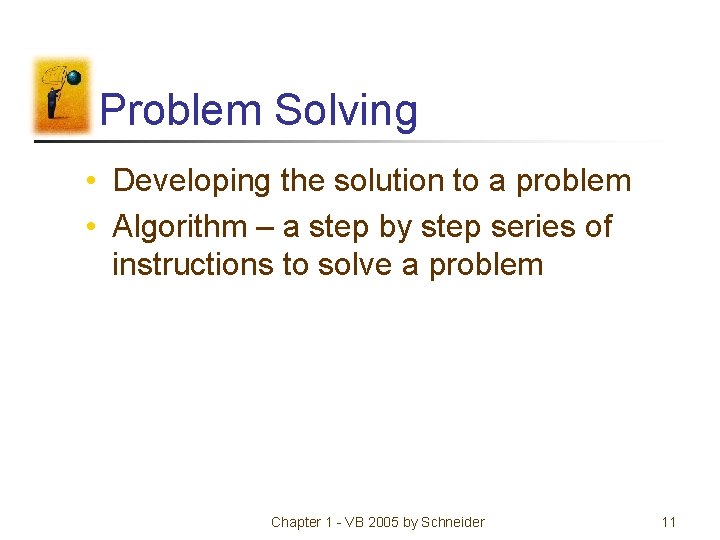 Problem Solving

• Developing the solution to a problem
• Algorithm – a step by step series of instructions to solve a problem

Chapter 1 - VB 2005 by Schneider

11